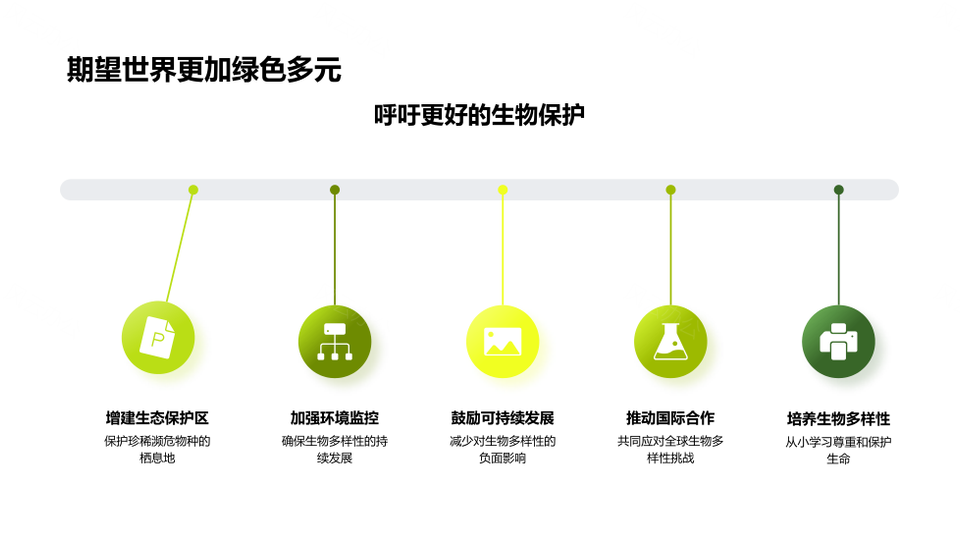 期望世界更加绿色多元

呼吁更好的生物保护

增建生态保护区

保护珍稀濒危物种的栖息地

加强环境监控

确保生物多样性的持续发展

鼓励可持续发展

减少对生物多样性的负面影响

推动国际合作

共同应对全球生物多样性挑战

培养生物多样性

从小学习尊重和保护生命